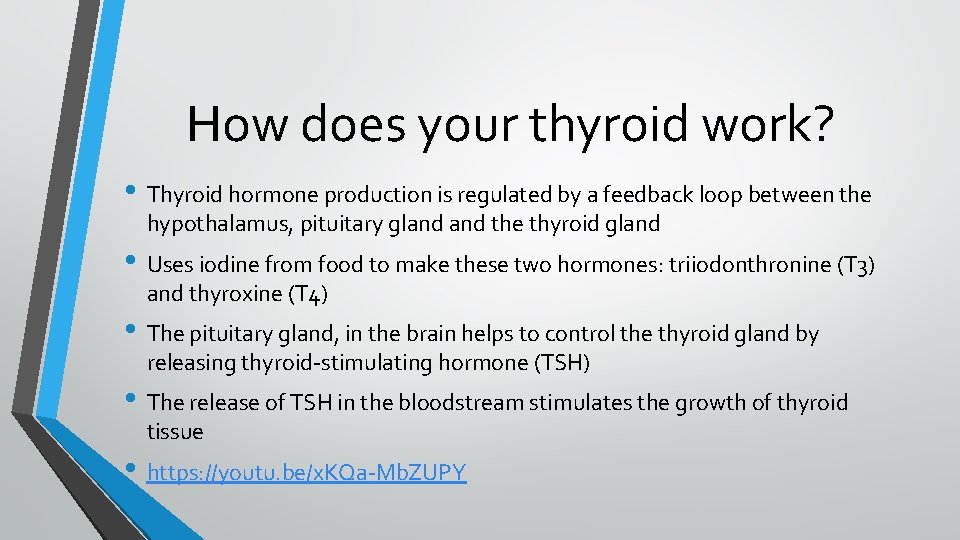 How does your thyroid work?

• Thyroid hormone production is regulated by a feedback loop between the hypothalamus, pituitary gland and the thyroid gland

• Uses iodine from food to make these two hormones: triiodonthronine (T3) and thyroxine (T4)

• The pituitary gland, in the brain helps to control the thyroid gland by releasing thyroid-stimulating hormone (TSH)

• The release of TSH in the bloodstream stimulates the growth of thyroid tissue

• https://youtu.be/xKQa-MbZUPY